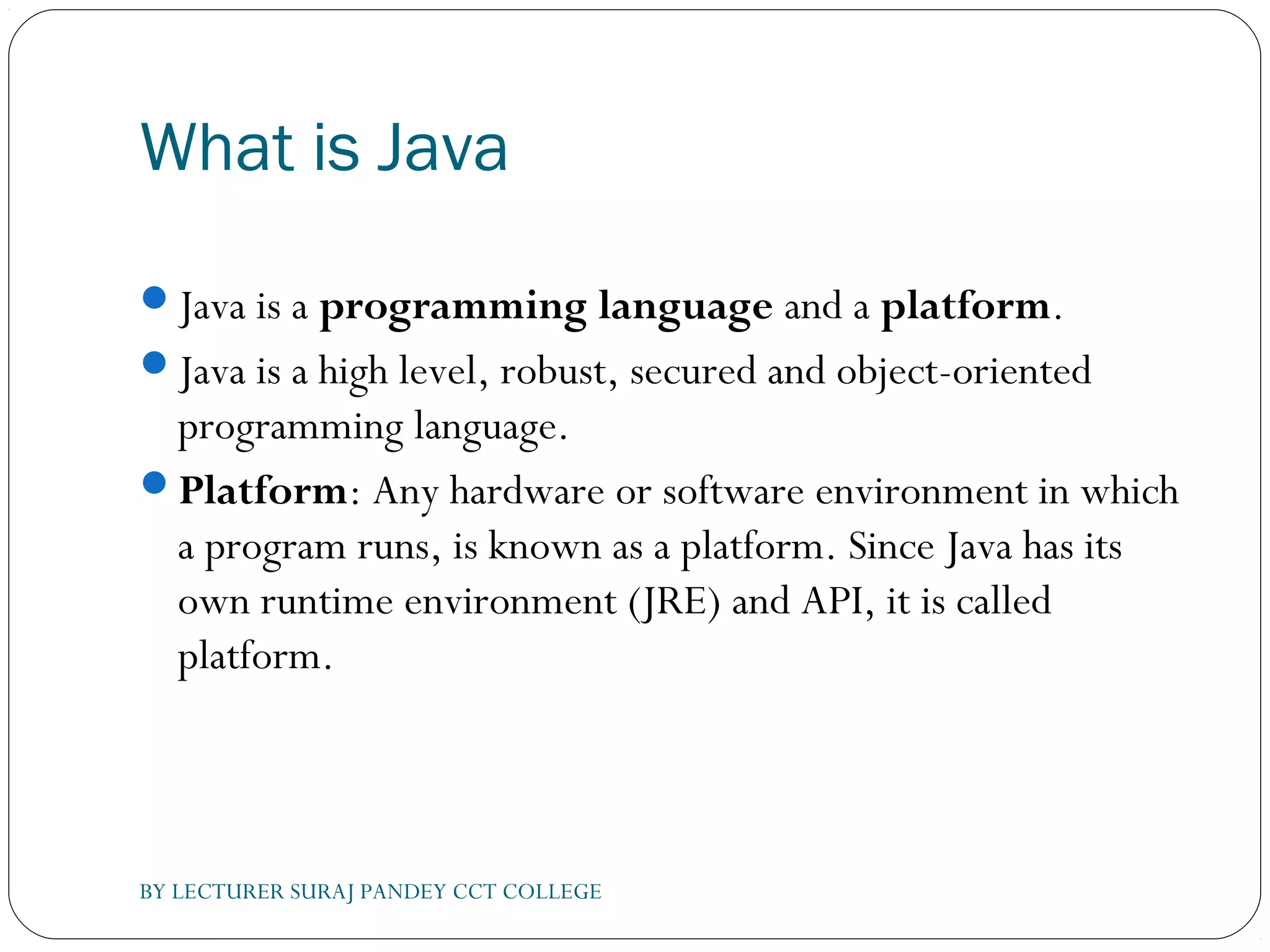 What is Java

- Java is a **programming language** and a **platform**.
- Java is a high level, robust, secured and object-oriented programming language.
- **Platform**: Any hardware or software environment in which a program runs, is known as a platform. Since Java has its own runtime environment (JRE) and API, it is called platform.

BY LECTURER SURAJ PANDEY CCT COLLEGE